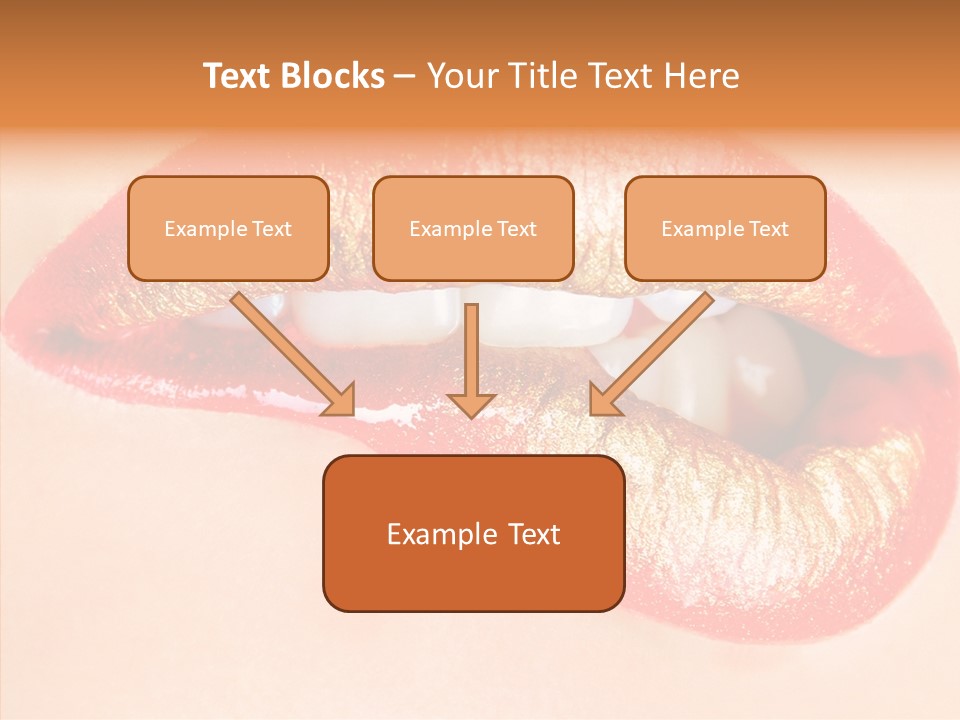 Text Blocks – Your Title Text Here

Example Text

Example Text

Example Text

Example Text